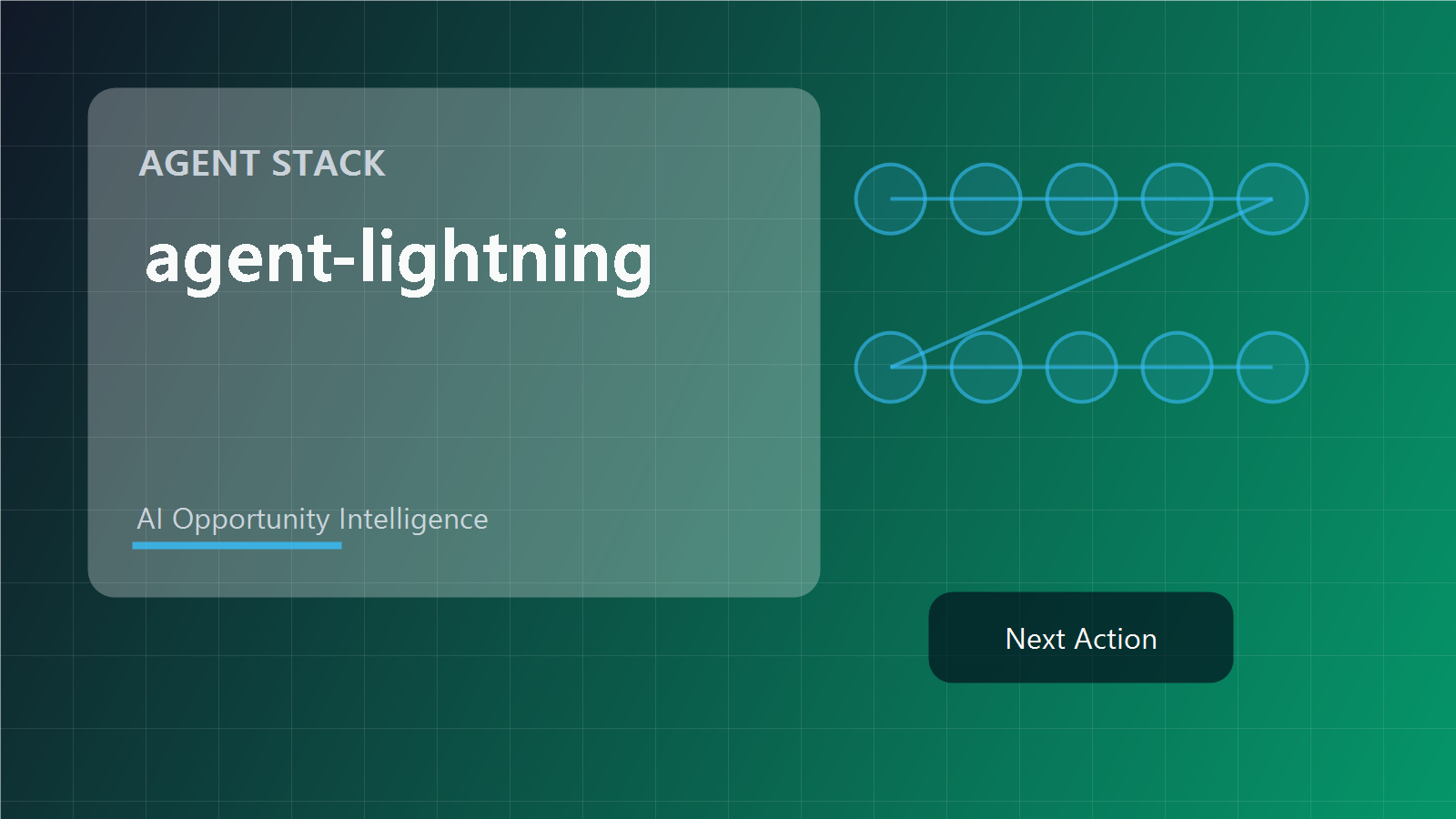 AGENT STACK

agent-lightning

AI Opportunity Intelligence

Next Action